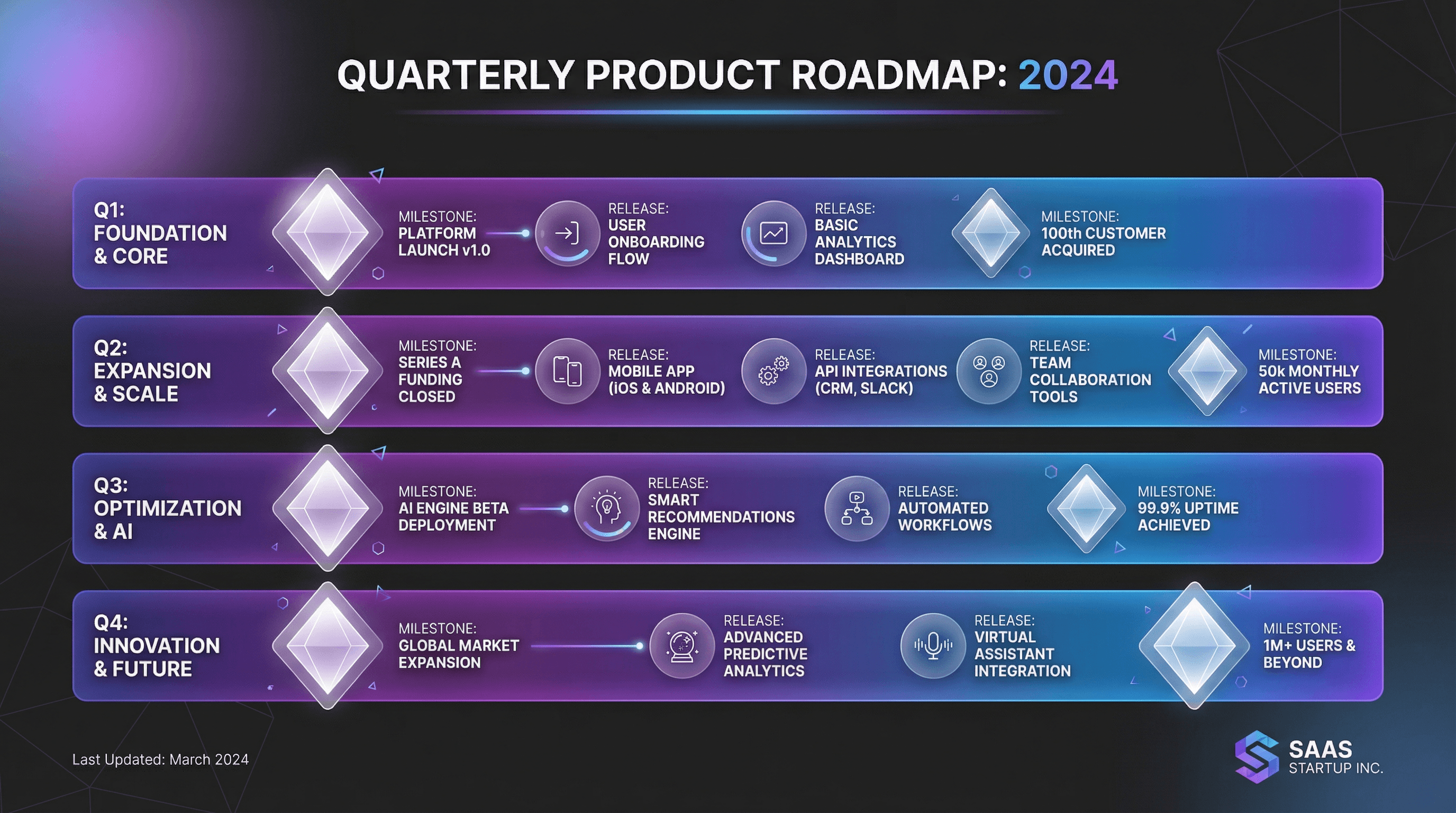 QUARTERLY PRODUCT ROADMAP: 2024

Q1: FOUNDATION & CORE

MILESTONE: PLATFORM LAUNCH v1.0

RELEASE: USER ONBOARDING FLOW

RELEASE: BASIC ANALYTICS DASHBOARD

MILESTONE: 100th CUSTOMER ACQUIRED

Q2: EXPANSION & SCALE

MILESTONE: SERIES A FUNDING CLOSED

RELEASE: MOBILE APP (iOS & ANDROID)

RELEASE: API INTEGRATIONS (CRM, SLACK)

RELEASE: TEAM COLLABORATION TOOLS

MILESTONE: 50k MONTHLY ACTIVE USERS

Q3: OPTIMIZATION & AI

MILESTONE: AI ENGINE BETA DEPLOYMENT

RELEASE: SMART RECOMMENDATIONS ENGINE

RELEASE: AUTOMATED WORKFLOWS

MILESTONE: 99.9% UPTIME ACHIEVED

Q4: INNOVATION & FUTURE

MILESTONE: GLOBAL MARKET EXPANSION

RELEASE: ADVANCED PREDICTIVE ANALYTICS

RELEASE: VIRTUAL ASSISTANT INTEGRATION

MILESTONE: 1M+ USERS & BEYOND

Last Updated: March 2024

SAAS STARTUP INC.